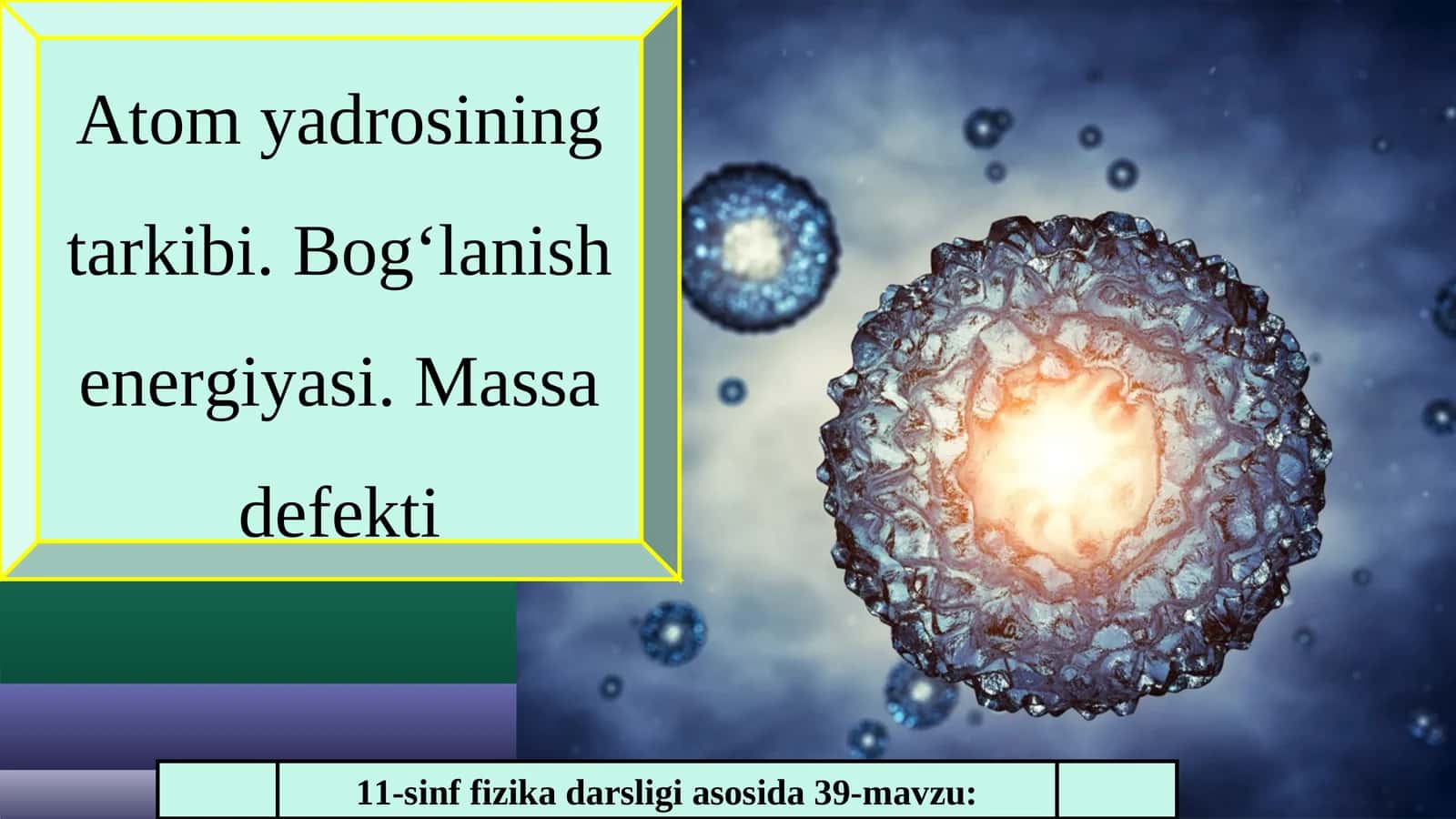 Atom yadrosining tarkibi. Bog‘lanish energiyasi. Massa defekti

11-sinf fizika darsligi asosida 39-mavzu: